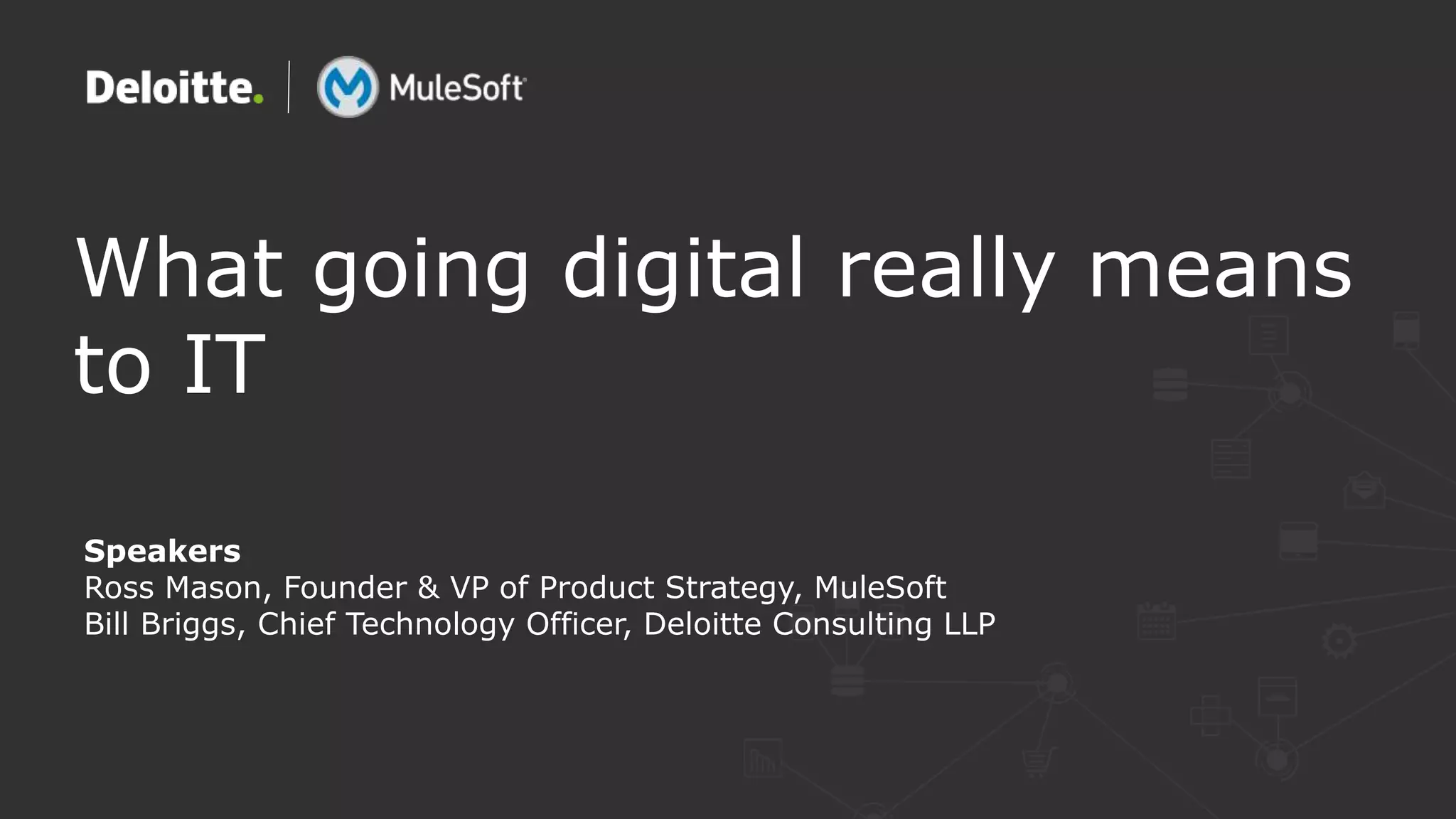 Deloitte. MuleSoft

What going digital really means to IT

Speakers
Ross Mason, Founder & VP of Product Strategy, MuleSoft
Bill Briggs, Chief Technology Officer, Deloitte Consulting LLP